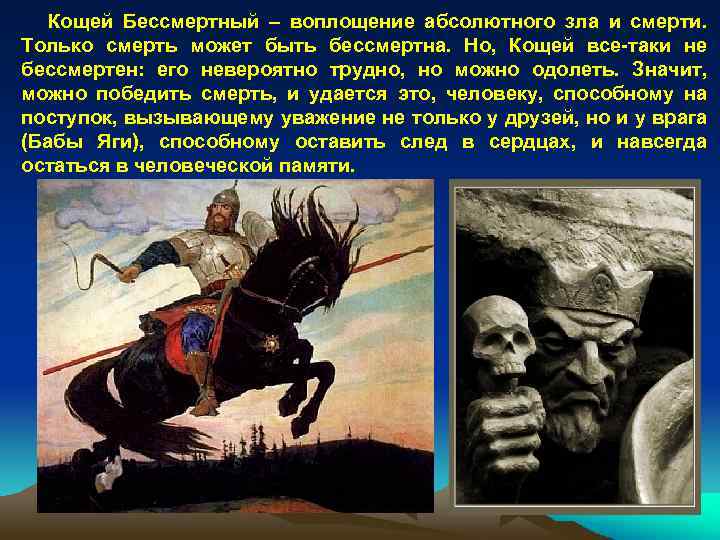 Кощей Бессмертный – воплощение абсолютного зла и смерти. Только смерть может быть бессмертна. Но, Кощей все-таки не бессмертен: его невероятно трудно, но можно одолеть. Значит, можно победить смерть, и удается это, человеку, способному на поступок, вызывающему уважение не только у друзей, но и у врага (Бабы Яги), способному оставить след в сердцах, и навсегда остаться в человеческой памяти.